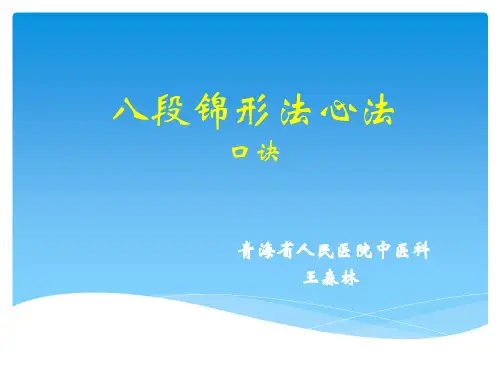 八段锦形法心法
口诀

青海省人民医院中医科
王森林